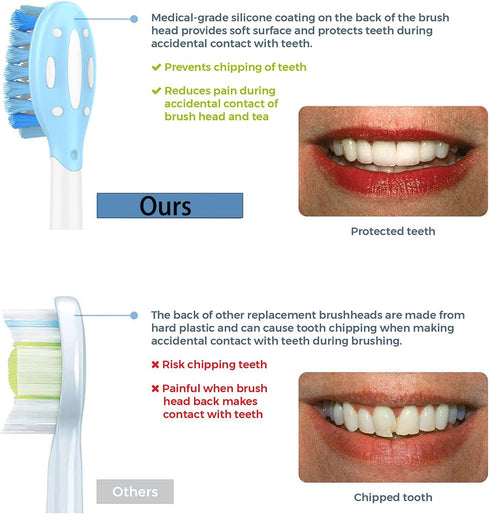 Medical-grade silicone coating on the back of the brush head provides soft surface and protects teeth during accidental contact with teeth.

✔ Prevents chipping of teeth

✔ Reduces pain during accidental contact of brush head and tea

Ours

Protected teeth

The back of other replacement brushheads are made from hard plastic and can cause tooth chipping when making accidental contact with teeth during brushing.

✖ Risk chipping teeth

✖ Painful when brush head back makes contact with teeth

Others

Chipped tooth